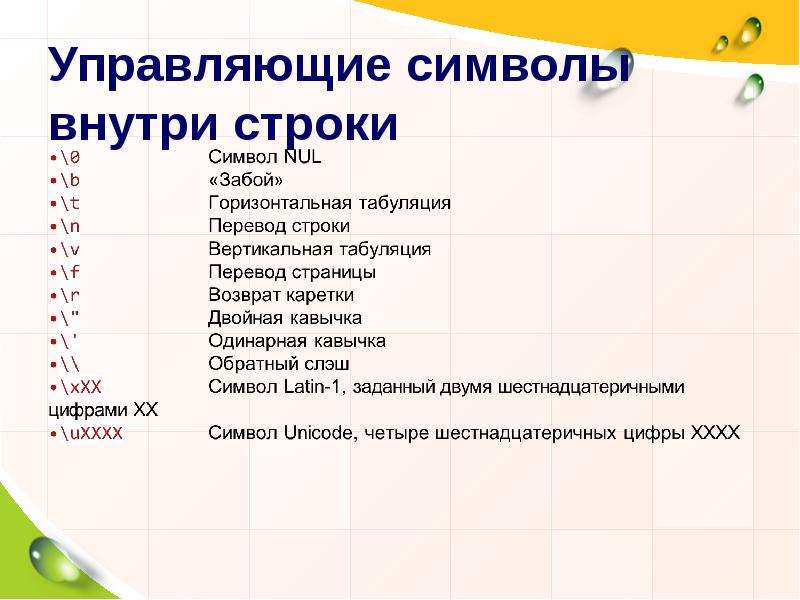 Управляющие символы внутри строки

• \0 Символ NUL
• \b «Забой»
• \t Горизонтальная табуляция
• \n Перевод строки
• \v Вертикальная табуляция
• \f Перевод страницы
• \r Возврат каретки
• \" Двойная кавычка
• \' Одинарная кавычка
• \\ Обратный слэш
• \xXX Символ Latin-1, заданный двумя шестнадцатеричными цифрами XX
• \uXXXX Символ Unicode, четыре шестнадцатеричных цифры XXXX